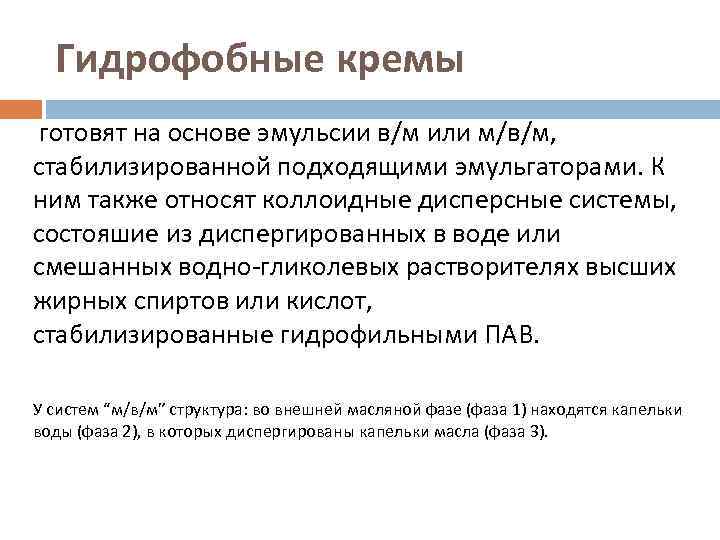 Гидрофобные кремы

готовят на основе эмульсии в/м или м/в/м, стабилизированной подходящими эмульгаторами. К ним также относят коллоидные дисперсные системы, состояшие из диспергированных в воде или смешанных водно-гликолевых растворителях высших жирных спиртов или кислот, стабилизированные гидрофильными ПАВ.

У систем “м/в/м” структура: во внешней масляной фазе (фаза 1) находятся капельки воды (фаза 2), в которых диспергированы капельки масла (фаза 3).